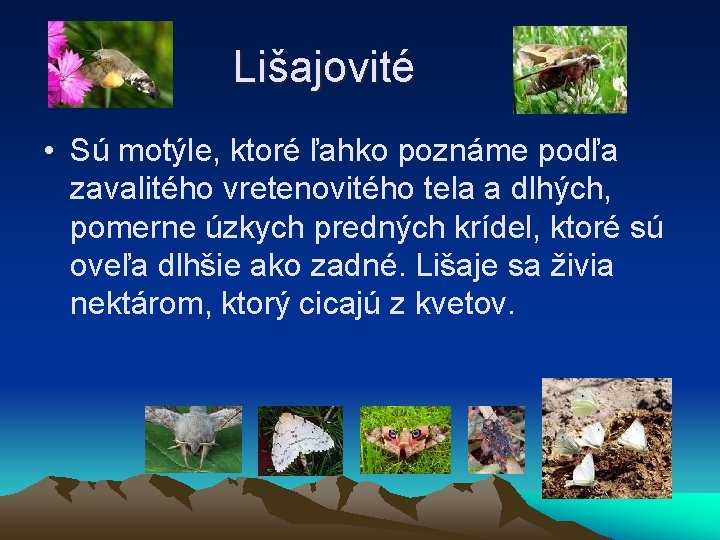 Lišajovité

• Sú motýle, ktoré ľahko poznáme podľa zavalitého vretenovitého tela a dlhých, pomerne úzkych predných krídel, ktoré sú oveľa dlhšie ako zadné. Lišaje sa živia nektárom, ktorý cicajú z kvetov.